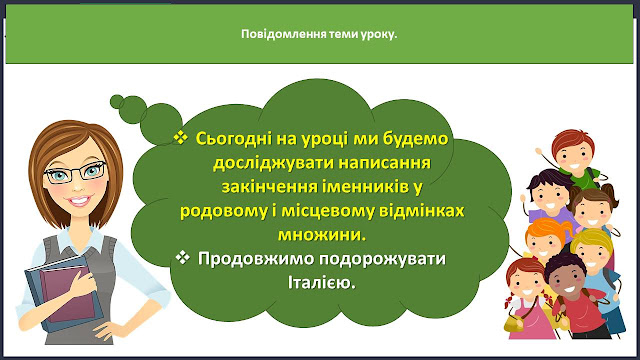 Повідомлення теми уроку.

❖ Сьогодні на уроці ми будемо досліджувати написання закінчення іменників у родовому і місцевому відмінках множини.

❖ Продовжимо подорожувати Італією.